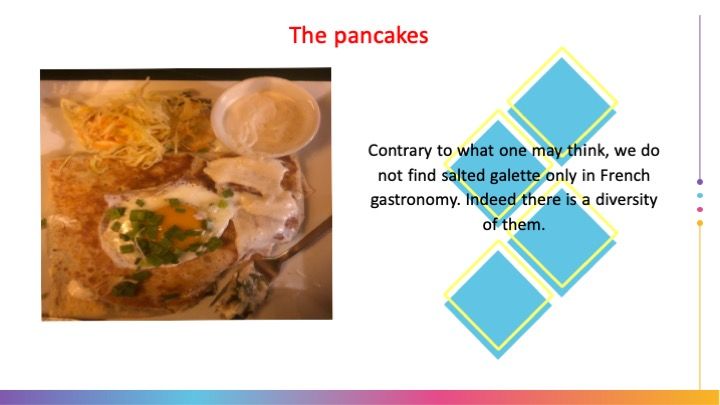 The pancakes

Contrary to what one may think, we do not find salted galette only in French gastronomy. Indeed there is a diversity of them.